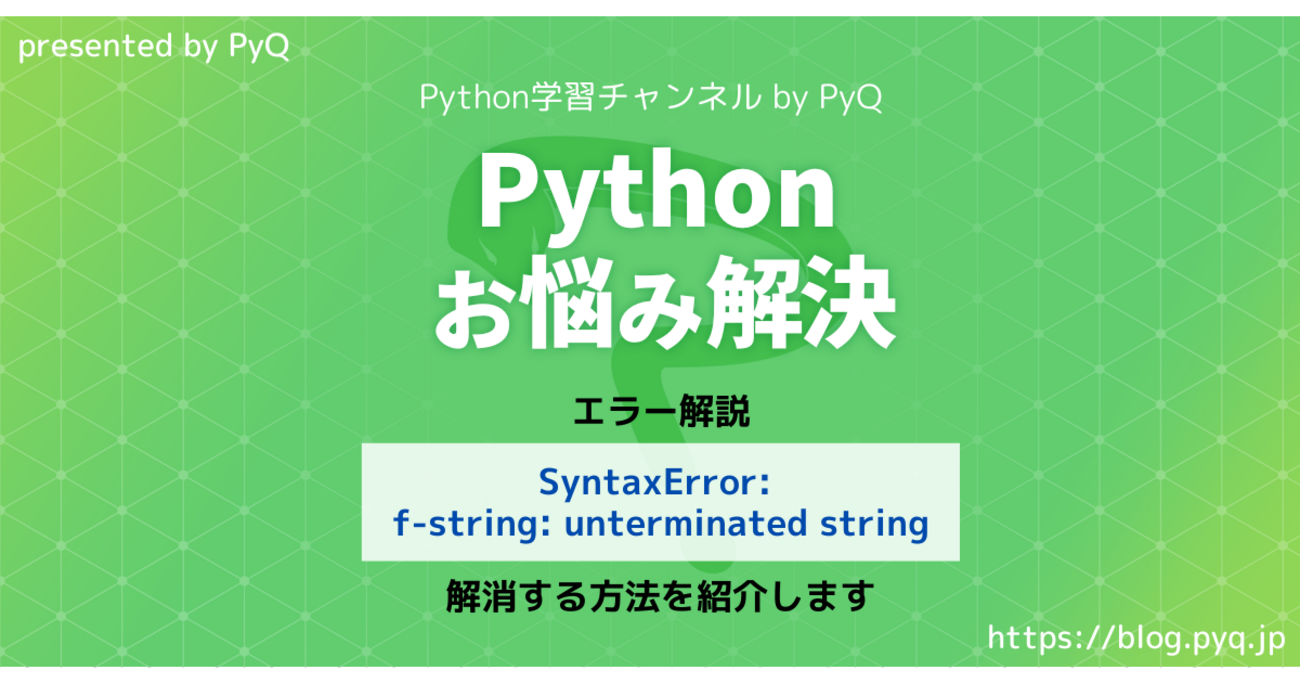 presented by PyQ

Python学習チャンネル by PyQ

Python
お悩み解決

エラー解説

SyntaxError:
f-string: unterminated string

解消する方法を紹介します

https://blog.pyq.jp